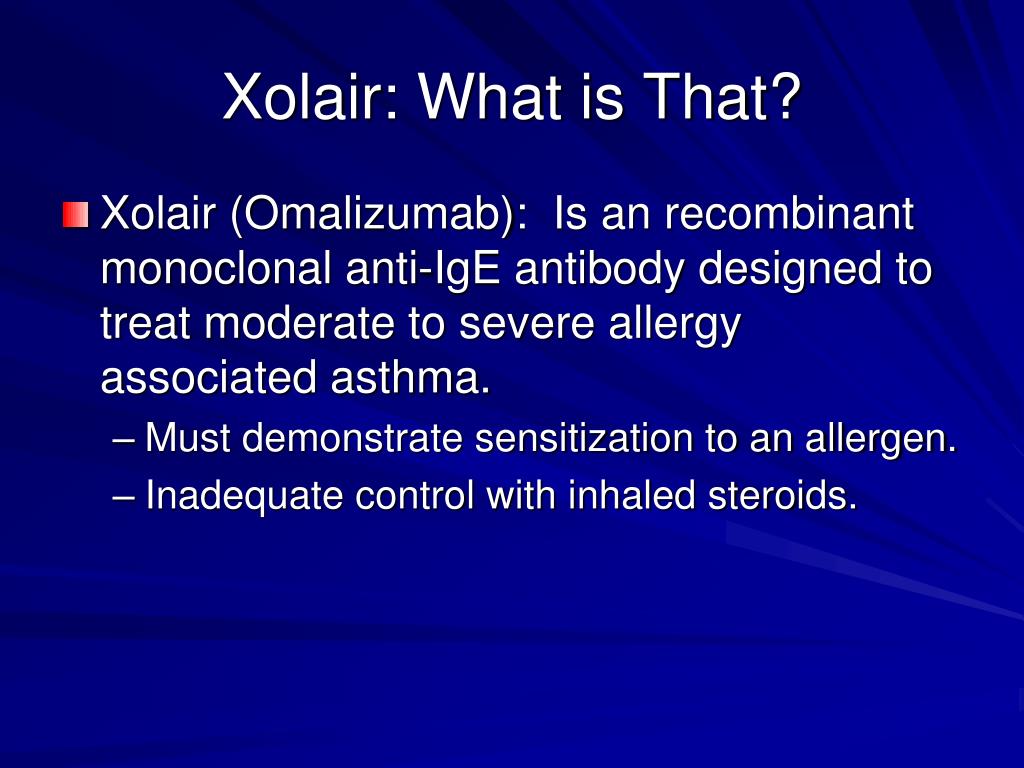 Xolair: What is That?

Xolair (Omalizumab): Is an recombinant monoclonal anti-IgE antibody designed to treat moderate to severe allergy associated asthma.

– Must demonstrate sensitization to an allergen.
– Inadequate control with inhaled steroids.